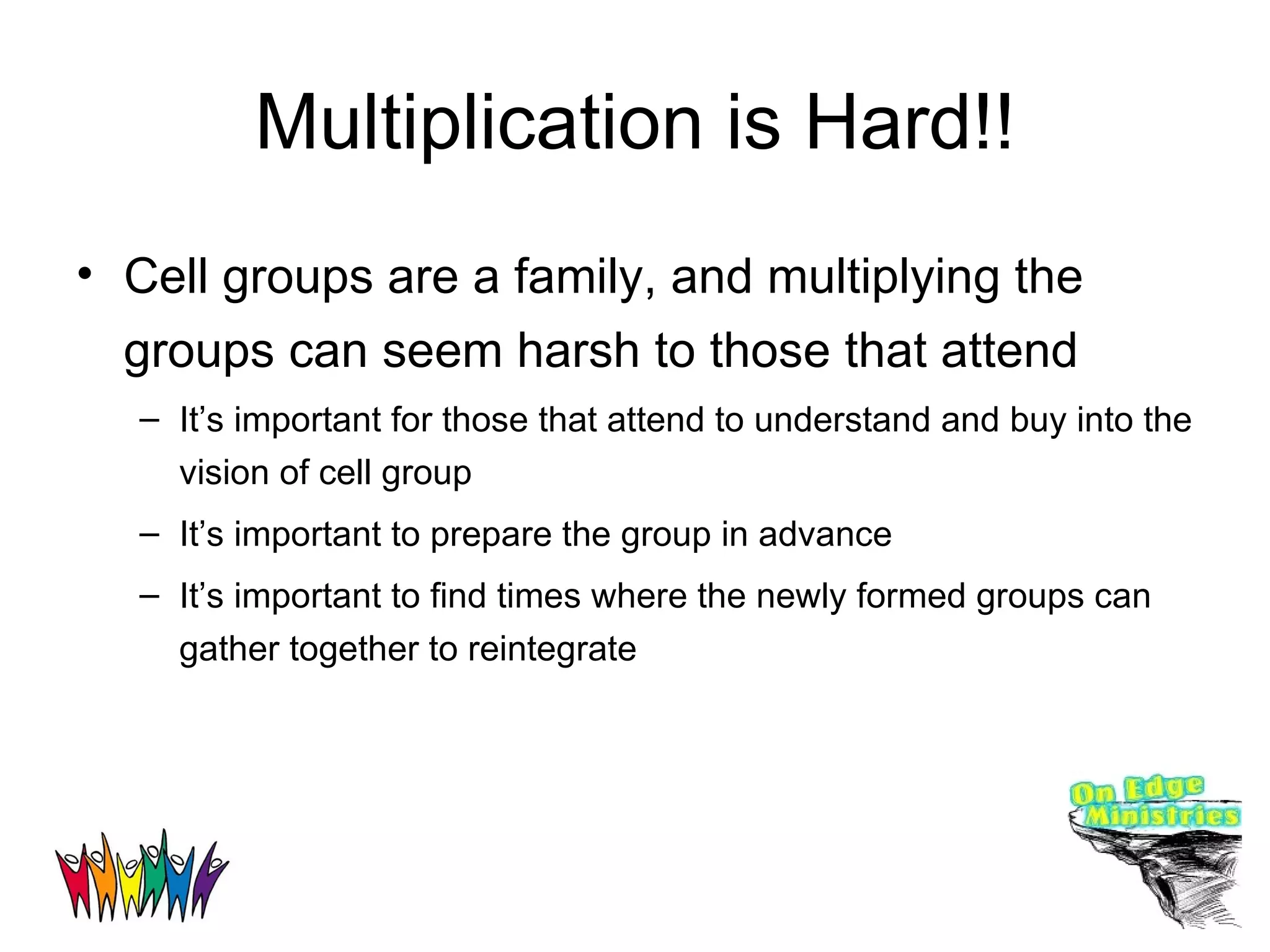 Multiplication is Hard!!

• Cell groups are a family, and multiplying the groups can seem harsh to those that attend

– It's important for those that attend to understand and buy into the vision of cell group

– It's important to prepare the group in advance

– It's important to find times where the newly formed groups can gather together to reintegrate

On Edge Ministries